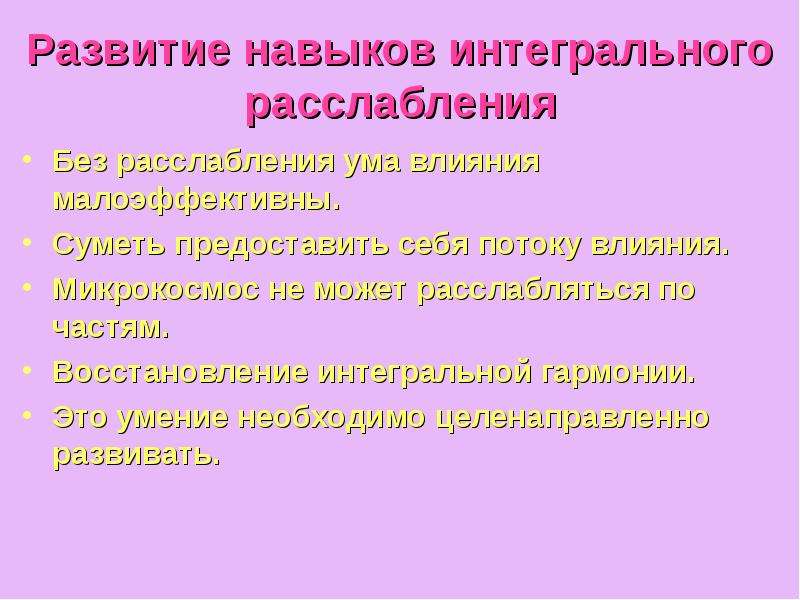 Развитие навыков интегрального расслабления

• Без расслабления ума влияния малоэффективны.
• Суметь предоставить себя потоку влияния.
• Микрокосмос не может расслабляться по частям.
• Восстановление интегральной гармонии.
• Это умение необходимо целенаправленно развивать.